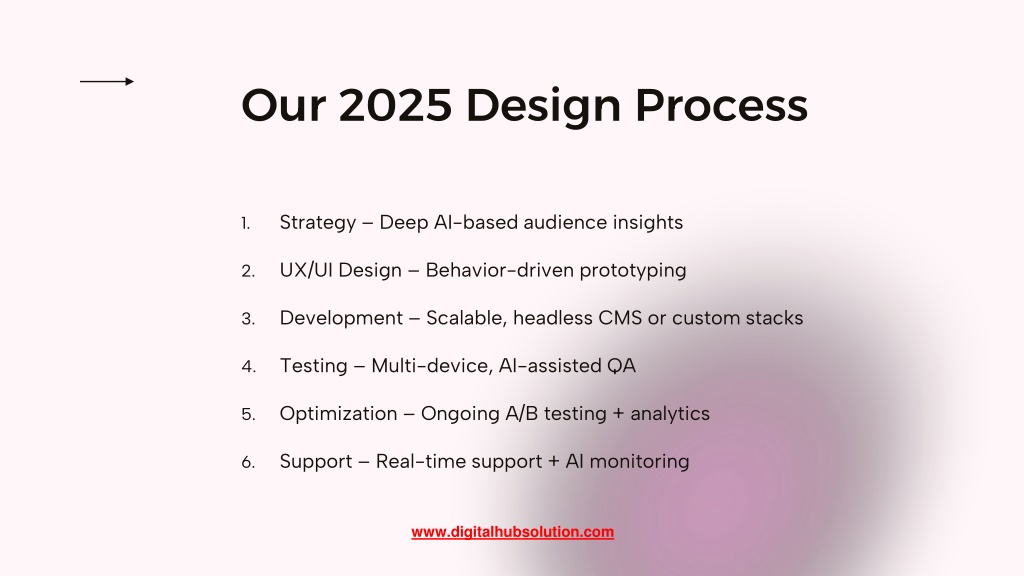 Our 2025 Design Process

1. Strategy – Deep AI-based audience insights

2. UX/UI Design – Behavior-driven prototyping

3. Development – Scalable, headless CMS or custom stacks

4. Testing – Multi-device, AI-assisted QA

5. Optimization – Ongoing A/B testing + analytics

6. Support – Real-time support + AI monitoring

www.digitalhubsolution.com